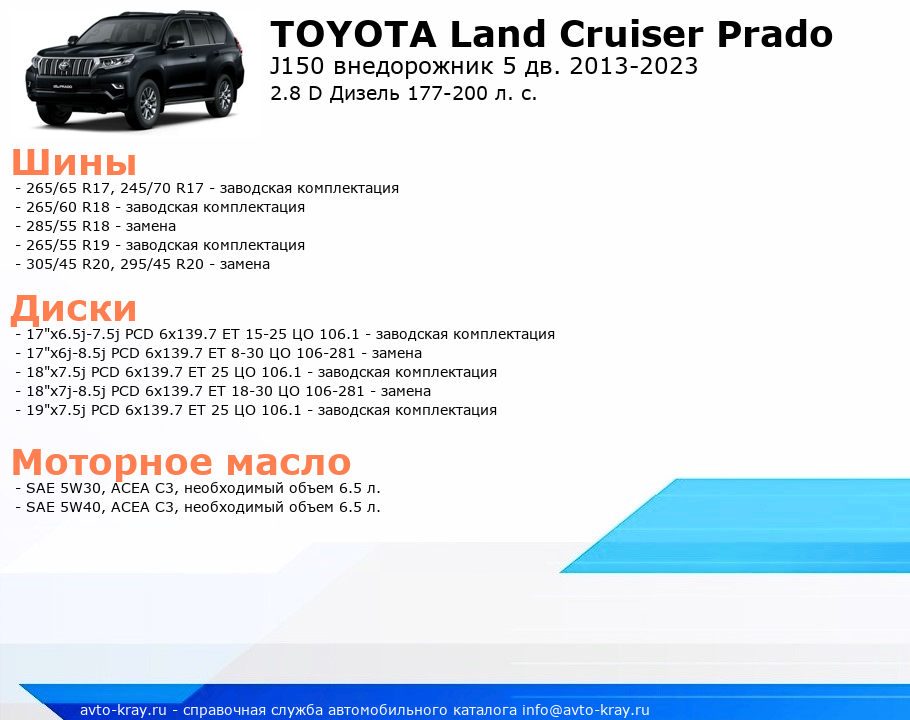 TOYOTA Land Cruiser Prado
J150 внедорожник 5 дв. 2013-2023
2.8 D Дизель 177-200 л. с.

Шины
- 265/65 R17, 245/70 R17 - заводская комплектация
- 265/60 R18 - заводская комплектация
- 285/55 R18 - замена
- 265/55 R19 - заводская комплектация
- 305/45 R20, 295/45 R20 - замена

Диски
- 17"x6.5j-7.5j PCD 6x139.7 ET 15-25 ЦО 106.1 - заводская комплектация
- 17"x6j-8.5j PCD 6x139.7 ET 8-30 ЦО 106-281 - замена
- 18"x7.5j PCD 6x139.7 ET 25 ЦО 106.1 - заводская комплектация
- 18"x7j-8.5j PCD 6x139.7 ET 18-30 ЦО 106-281 - замена
- 19"x7.5j PCD 6x139.7 ET 25 ЦО 106.1 - заводская комплектация

Моторное масло
- SAE 5W30, ACEA C3, необходимый объем 6.5 л.
- SAE 5W40, ACEA C3, необходимый объем 6.5 л.

avto-kray.ru - справочная служба автомобильного каталога info@avto-kray.ru